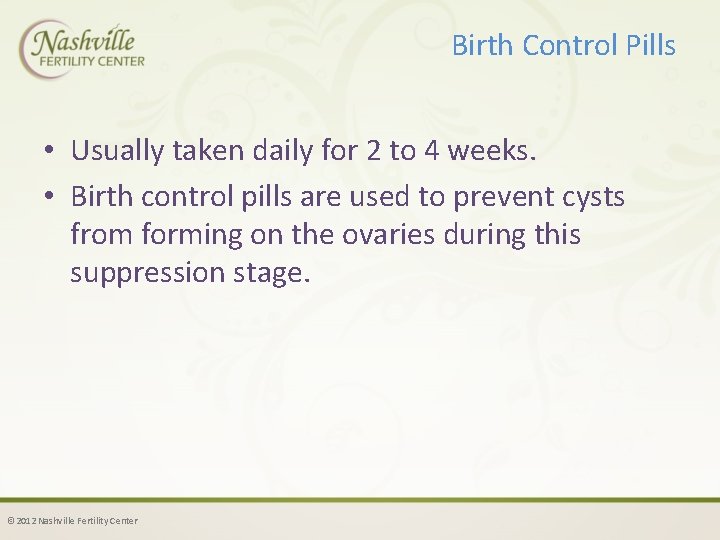 Nashville
FERTILITY CENTER

Birth Control Pills

• Usually taken daily for 2 to 4 weeks.
• Birth control pills are used to prevent cysts from forming on the ovaries during this suppression stage.

© 2012 Nashville Fertility Center